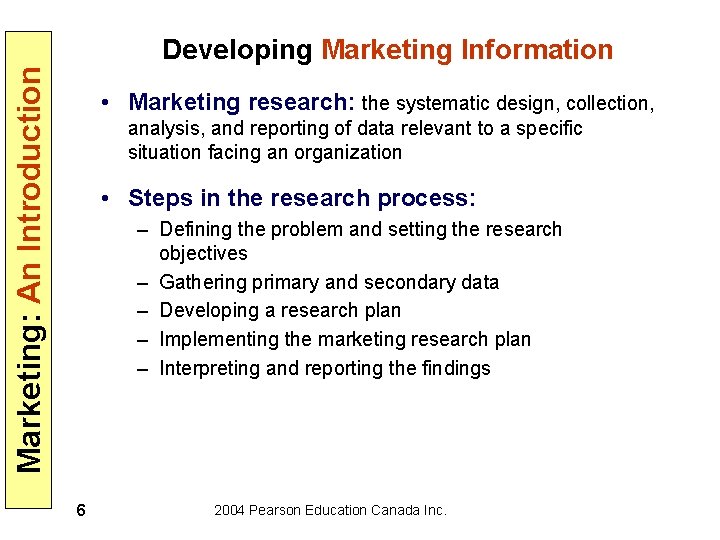 Marketing: An Introduction

Developing Marketing Information

• Marketing research: the systematic design, collection, analysis, and reporting of data relevant to a specific situation facing an organization

• Steps in the research process:
– Defining the problem and setting the research objectives
– Gathering primary and secondary data
– Developing a research plan
– Implementing the marketing research plan
– Interpreting and reporting the findings

6

2004 Pearson Education Canada Inc.